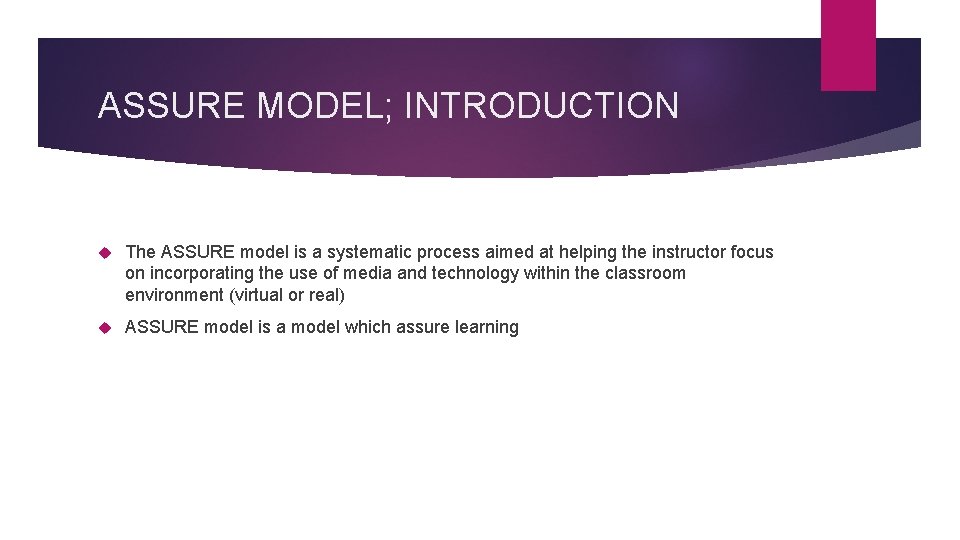 ASSURE MODEL; INTRODUCTION

The ASSURE model is a systematic process aimed at helping the instructor focus on incorporating the use of media and technology within the classroom environment (virtual or real)

ASSURE model is a model which assure learning